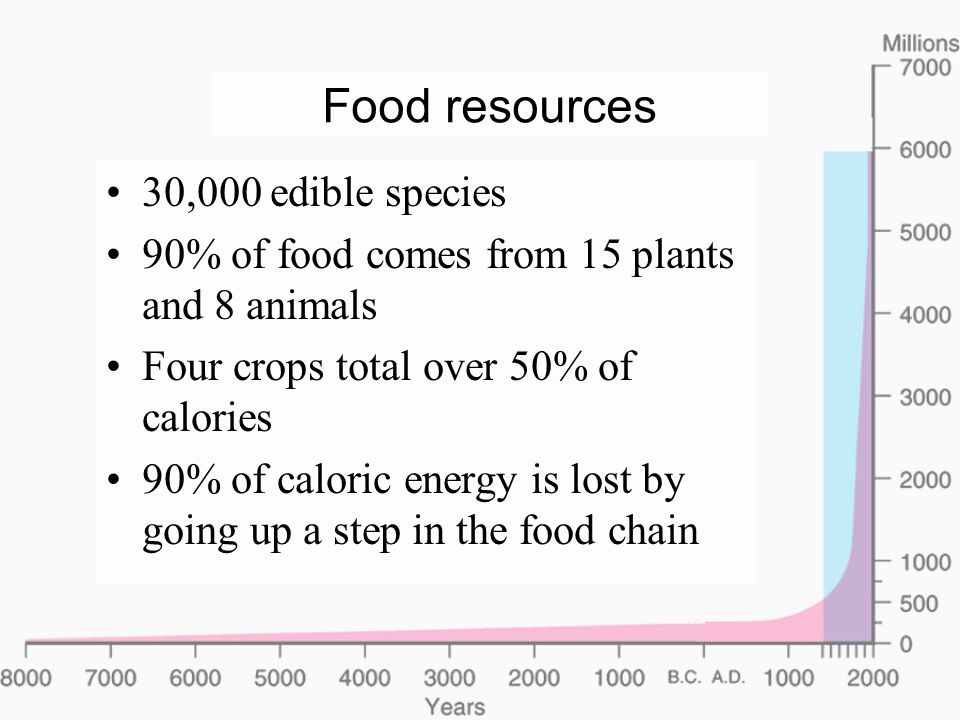 Food resources

• 30,000 edible species
• 90% of food comes from 15 plants and 8 animals
• Four crops total over 50% of calories
• 90% of caloric energy is lost by going up a step in the food chain

Millions
7000
6000
5000
4000
3000
2000
1000
500
0

8000 7000 6000 5000 4000 3000 2000 1000 B.C. A.D. 1000 2000
Years